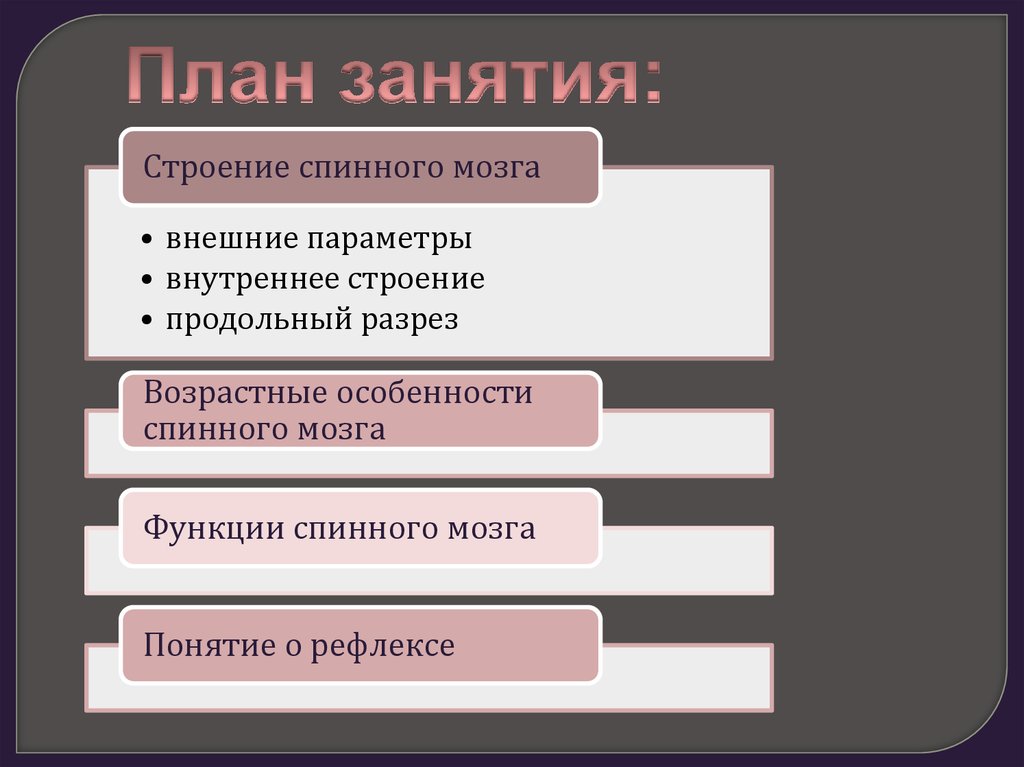 План занятия:

Строение спинного мозга

• внешние параметры
• внутреннее строение
• продольный разрез

Возрастные особенности спинного мозга

Функции спинного мозга

Понятие о рефлексе